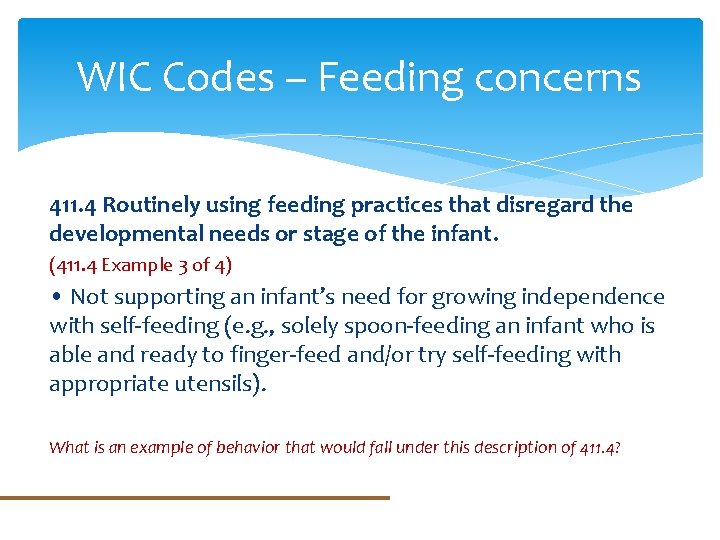 WIC Codes – Feeding concerns

411.4 Routinely using feeding practices that disregard the developmental needs or stage of the infant.

(411.4 Example 3 of 4)

• Not supporting an infant's need for growing independence with self-feeding (e.g., solely spoon-feeding an infant who is able and ready to finger-feed and/or try self-feeding with appropriate utensils).

What is an example of behavior that would fall under this description of 411.4?